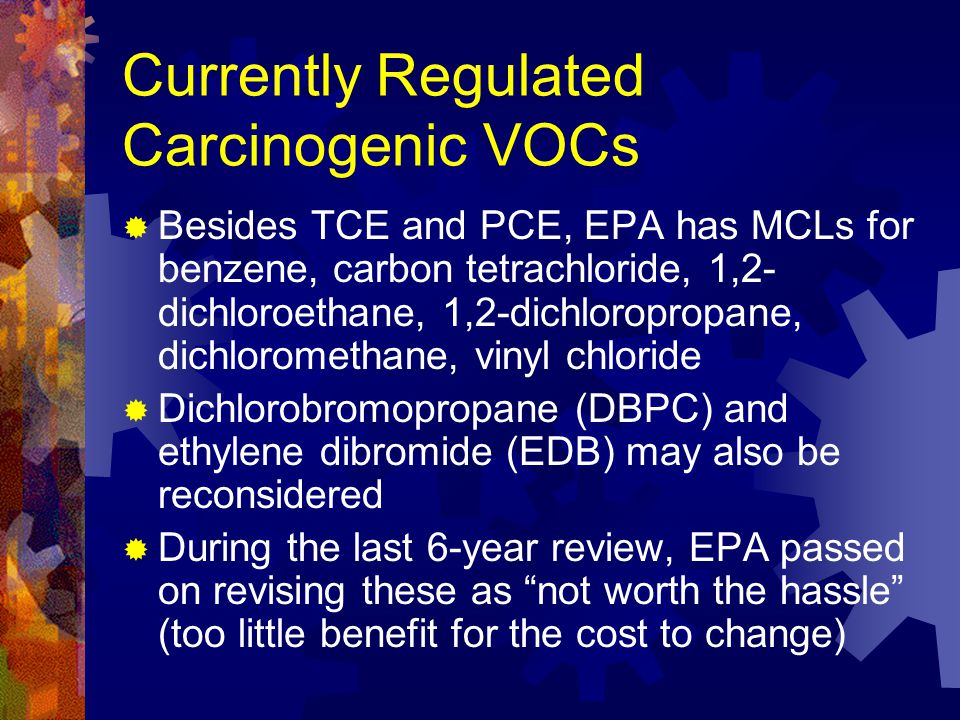 Currently Regulated Carcinogenic VOCs

Besides TCE and PCE, EPA has MCLs for benzene, carbon tetrachloride, 1,2-dichloroethane, 1,2-dichloropropane, dichloromethane, vinyl chloride

Dichlorobromopropane (DBPC) and ethylene dibromide (EDB) may also be reconsidered

During the last 6-year review, EPA passed on revising these as “not worth the hassle” (too little benefit for the cost to change)